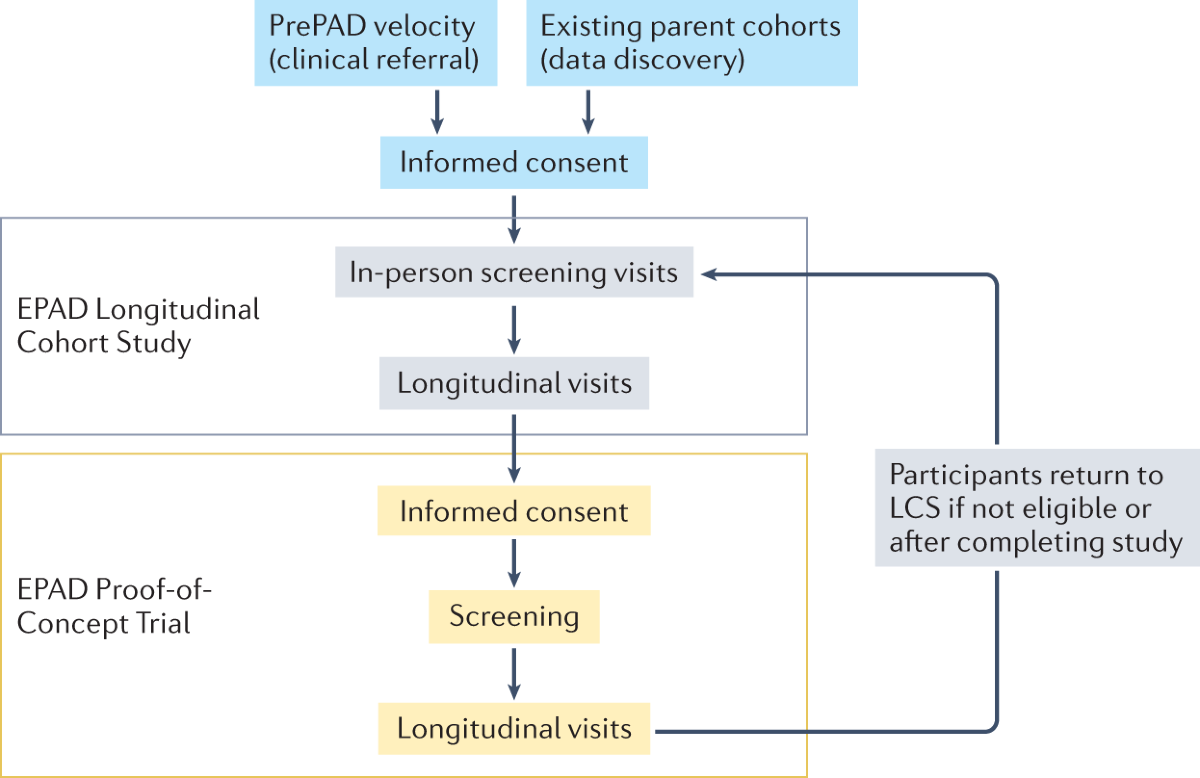 PrePAD velocity (clinical referral)

Existing parent cohorts (data discovery)

Informed consent

EPAD Longitudinal Cohort Study

In-person screening visits

Longitudinal visits

EPAD Proof-of-Concept Trial

Informed consent

Screening

Longitudinal visits

Participants return to LCS if not eligible or after completing study